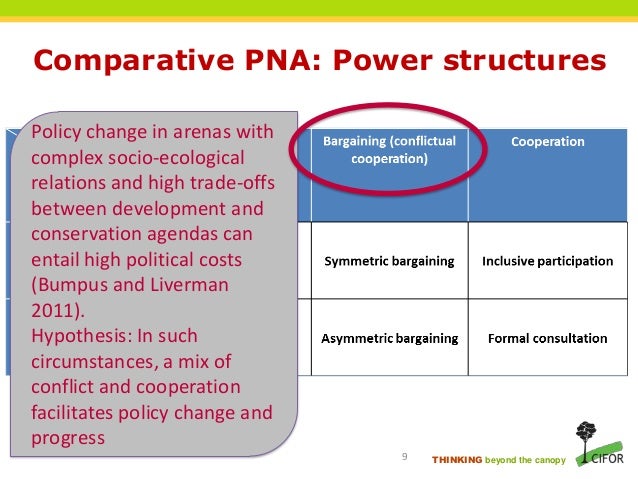 Comparative PNA: Power structures

Policy change in arenas with complex socio-ecological relations and high trade-offs between development and conservation agendas can entail high political costs (Bumpus and Liverman 2011).
Hypothesis: In such circumstances, a mix of conflict and cooperation facilitates policy change and progress

| Bargaining (conflictual cooperation) | Cooperation |
|---|---|
| Symmetric bargaining | Inclusive participation |
| Asymmetric bargaining | Formal consultation |

9

THINKING beyond the canopy

CIFOR